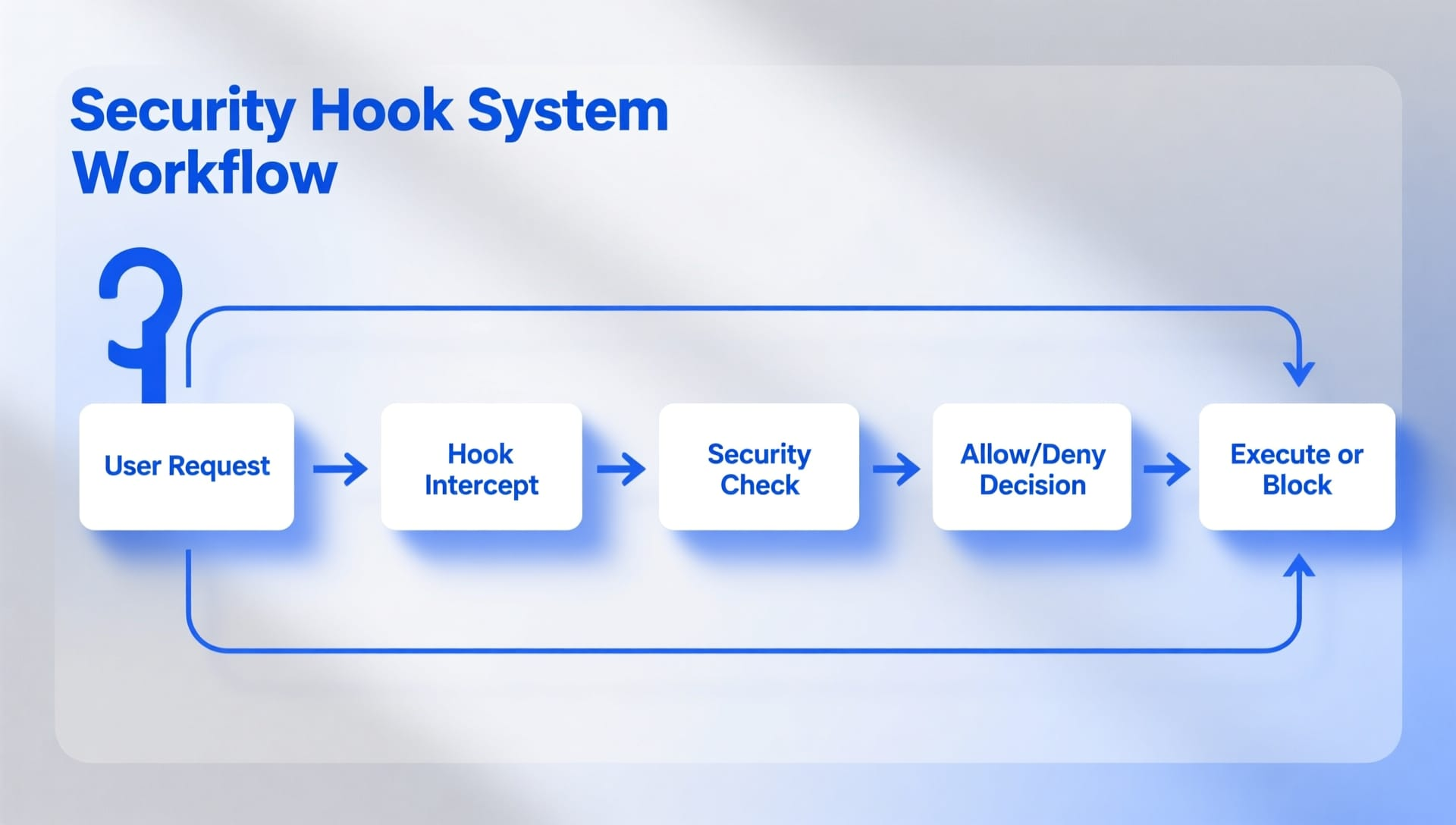 Security Hook System Workflow

User Request

Hook Intercept

Security Check

Allow/Deny Decision

Execute or Block